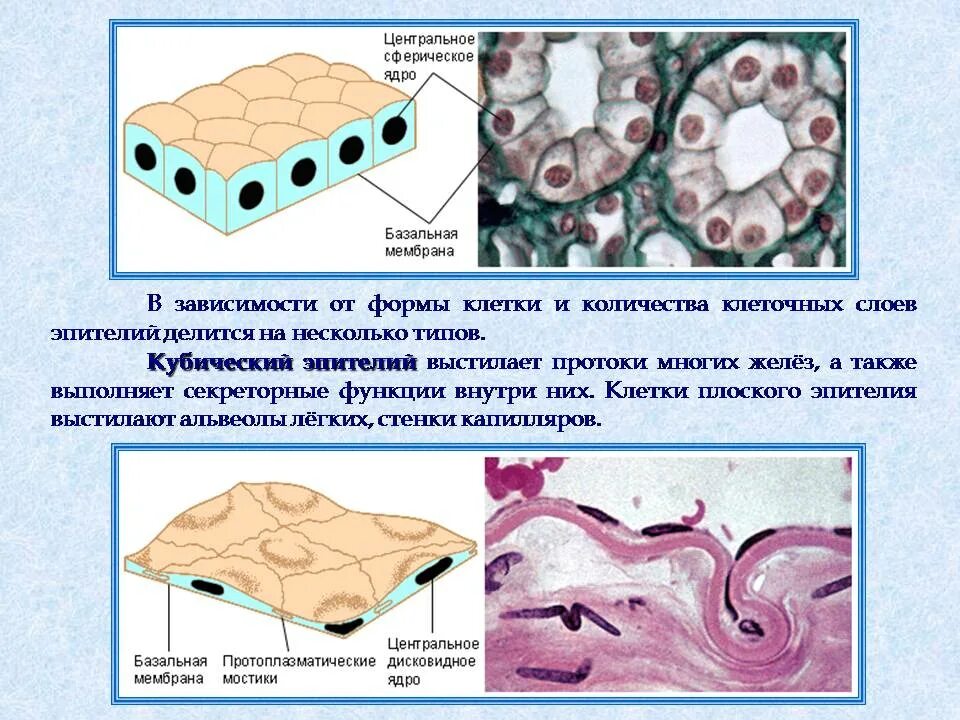 Центральное сферическое ядро

Базальная мембрана

В зависимости от формы клетки и количества клеточных слоев эпителий делится на несколько типов.

Кубический эпителий выстилает протоки многих желёз, а также выполняет секреторные функции внутри них. Клетки плоского эпителия выстилают альвеолы лёгких, стенки капилляров.

Базальная мембрана

Протоплазматические мостики

Центральное дисковидное ядро